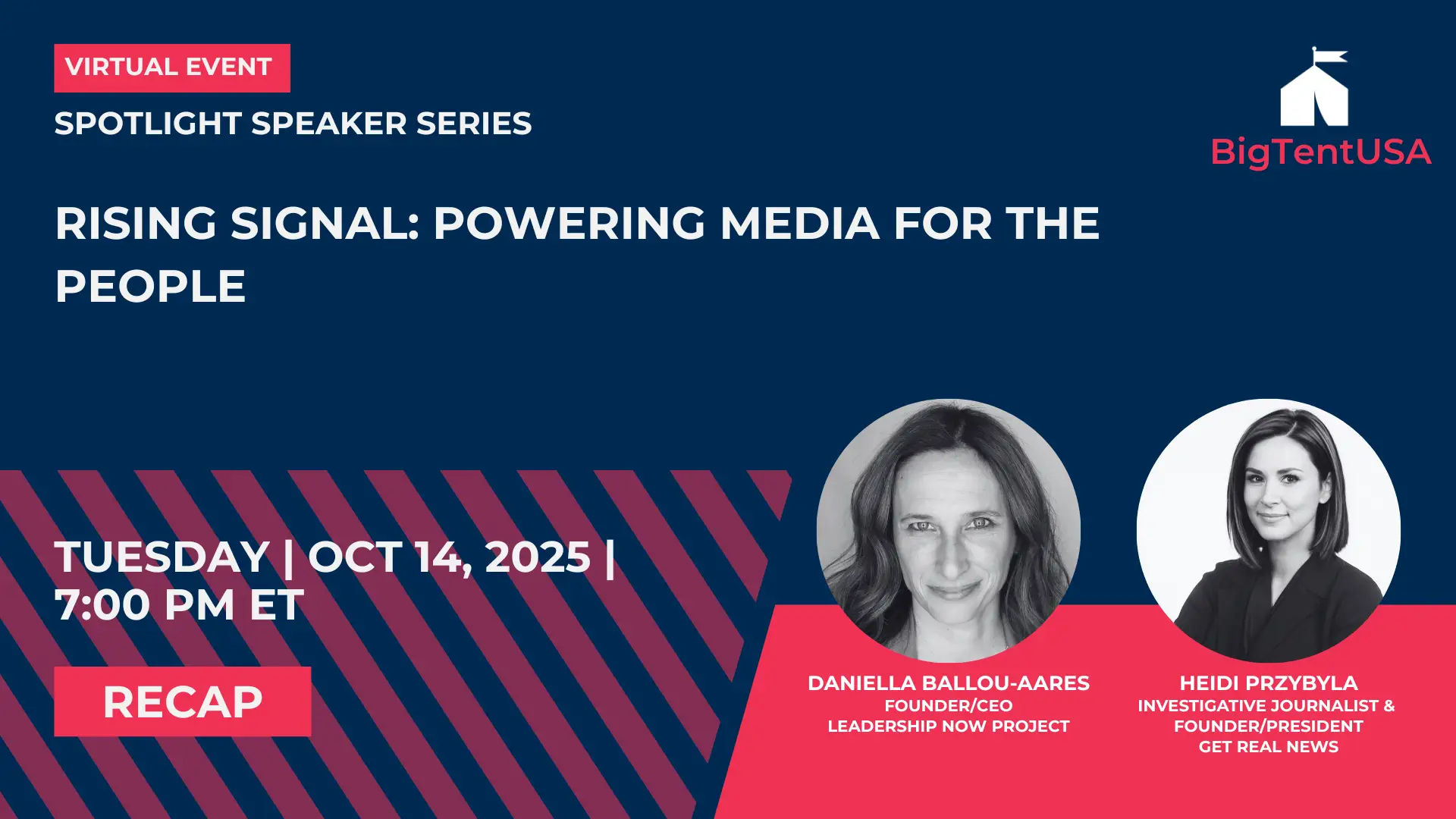 VIRTUAL EVENT

SPOTLIGHT SPEAKER SERIES

BigTentUSA

RISING SIGNAL: POWERING MEDIA FOR THE PEOPLE

TUESDAY | OCT 14, 2025 | 7:00 PM ET

RECAP

DANIELLA BALLOU-AARES
FOUNDER/CEO
LEADERSHIP NOW PROJECT

HEIDI PRZYBYLA
INVESTIGATIVE JOURNALIST &
FOUNDER/PRESIDENT
GET REAL NEWS